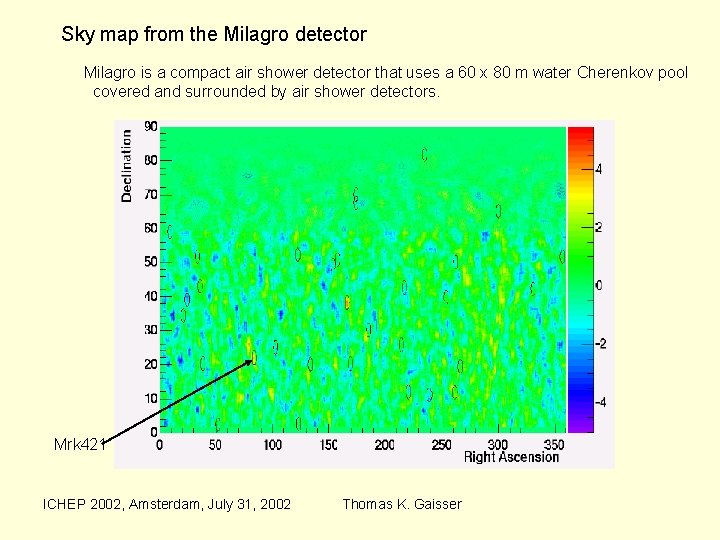 Sky map from the Milagro detector

Milagro is a compact air shower detector that uses a 60 x 80 m water Cherenkov pool covered and surrounded by air shower detectors.

Declination

90
80
70
60
50
40
30
20
10
0

0 50 100 150 200 250 300 350

Right Ascension

4
2
0
-2
-4

Mrk421

ICHEP 2002, Amsterdam, July 31, 2002 Thomas K. Gaisser